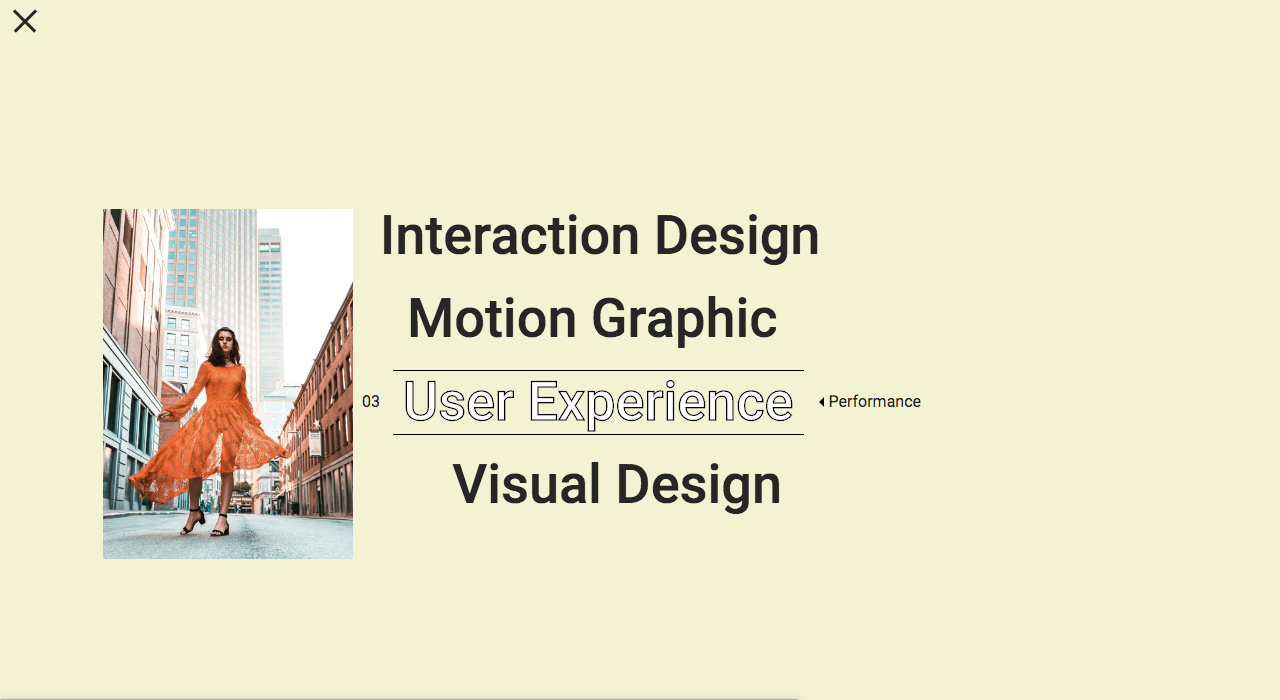 Interaction Design

Motion Graphic

03 User Experience Performance

Visual Design